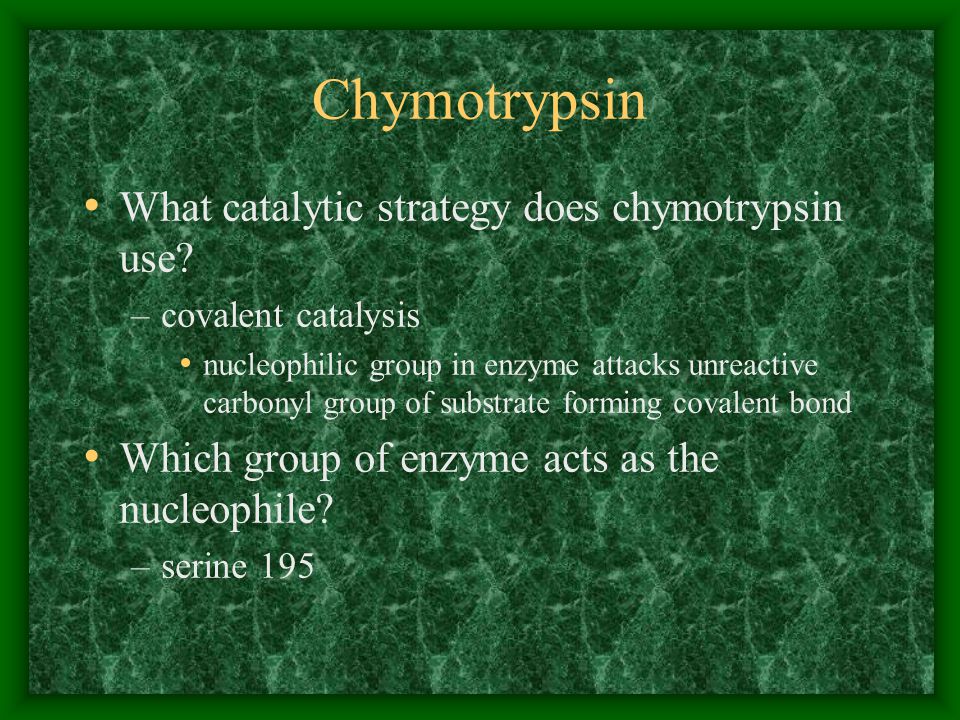 Chymotrypsin

• What catalytic strategy does chymotrypsin use?
– covalent catalysis
• nucleophilic group in enzyme attacks unreactive carbonyl group of substrate forming covalent bond

• Which group of enzyme acts as the nucleophile?
– serine 195